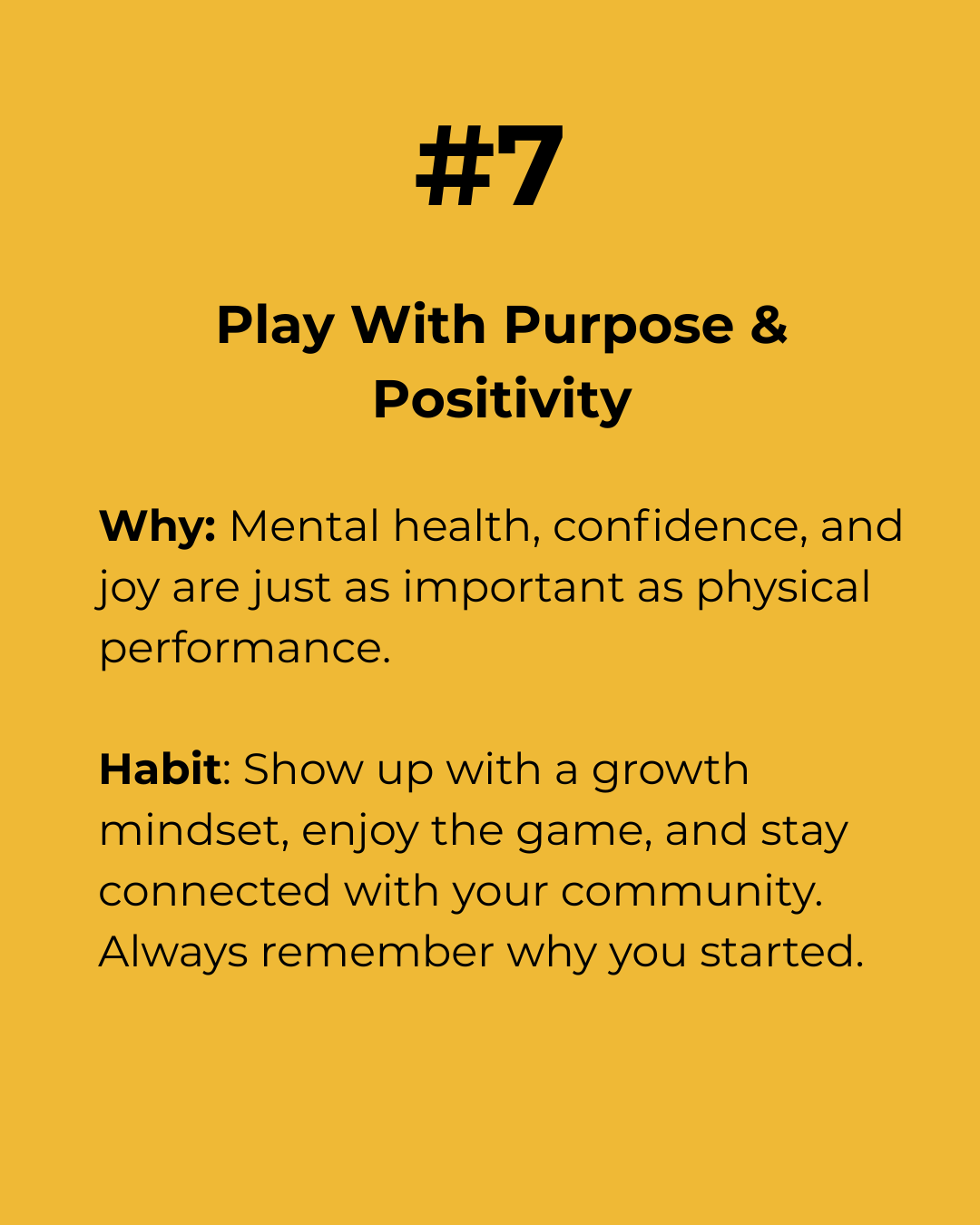 #7

Play With Purpose & Positivity

Why: Mental health, confidence, and joy are just as important as physical performance.

Habit: Show up with a growth mindset, enjoy the game, and stay connected with your community. Always remember why you started.